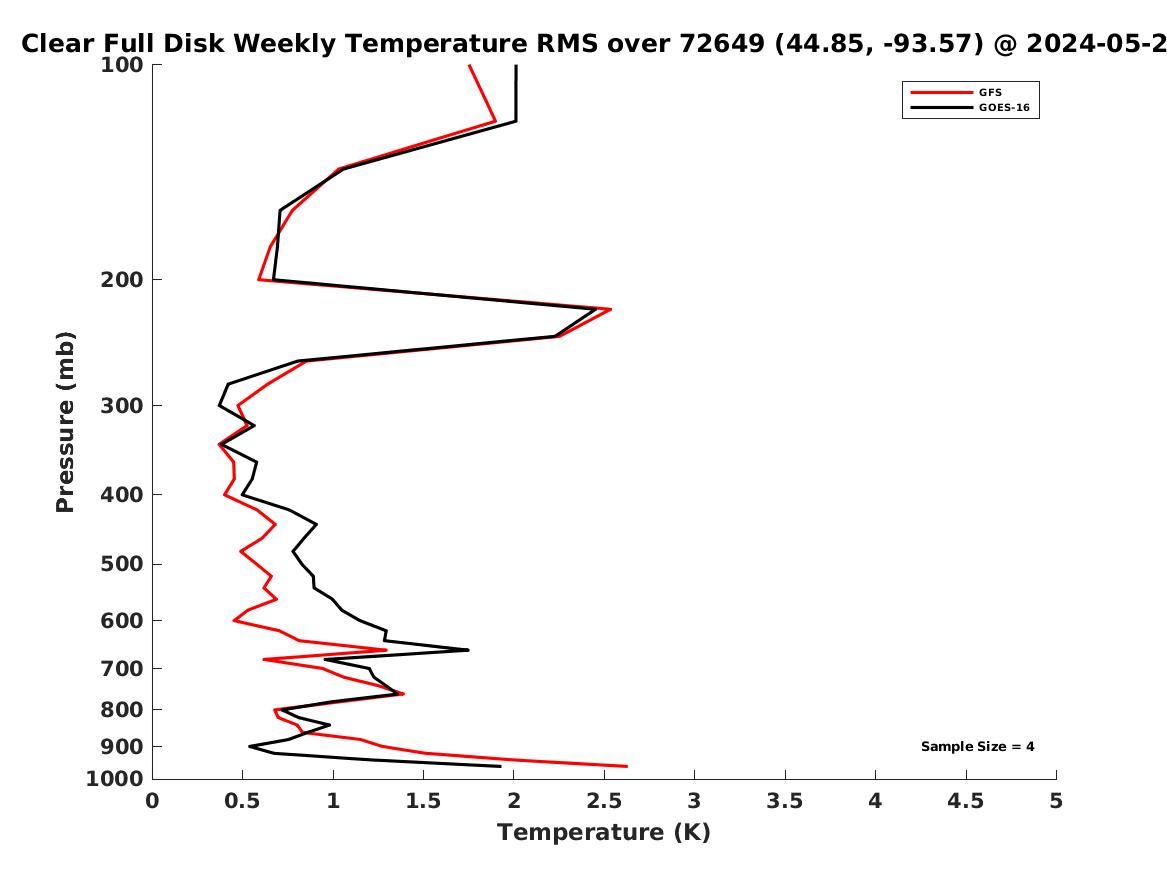 Clear Full Disk Weekly Temperature RMS over 72649 (44.85, -93.57) @ 2024-05-2

GFS
GOES-16

Pressure (mb)

100
200
300
400
500
600
700
800
900
1000

Sample Size = 4

0
0.5
1
1.5
2
2.5
3
3.5
4
4.5
5

Temperature (K)